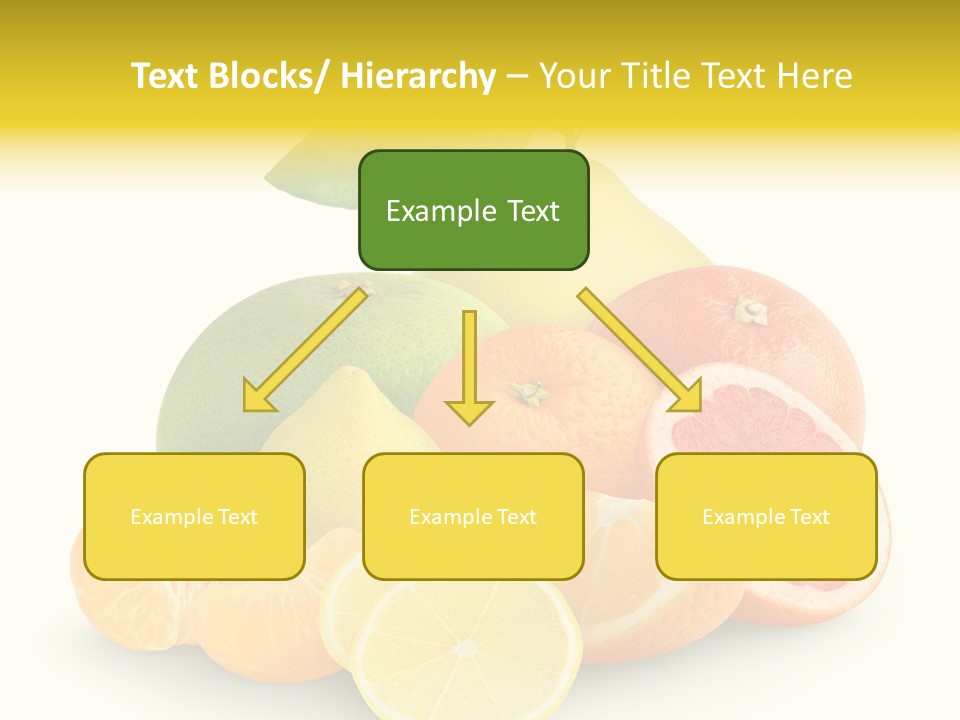 Text Blocks/ Hierarchy – Your Title Text Here

Example Text

Example Text

Example Text

Example Text